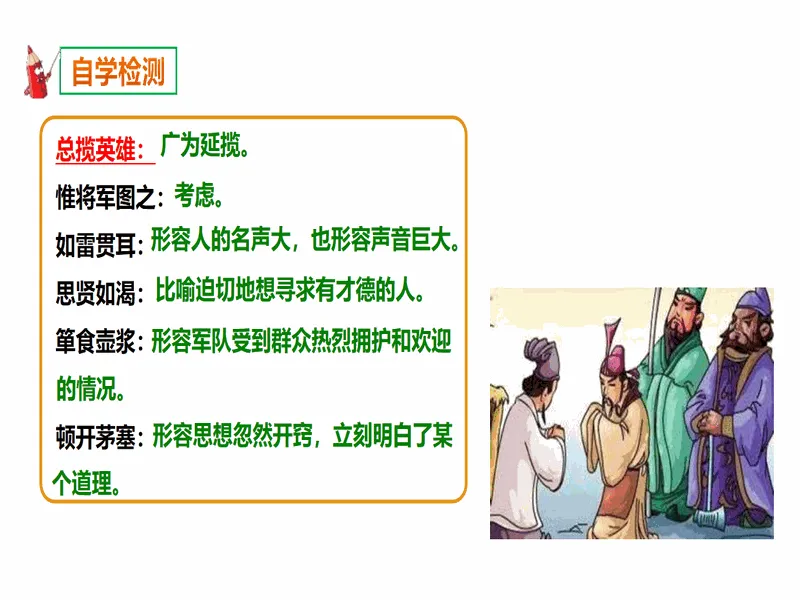 自学检测

总揽英雄：广为延揽。

惟将军图之：考虑。

如雷贯耳：形容人的名声大，也形容声音巨大。

思贤如渴：比喻迫切地想寻求有才德的人。

箪食壶浆：形容军队受到群众热烈拥护和欢迎的情况。

顿开茅塞：形容思想忽然开窍，立刻明白了某个道理。